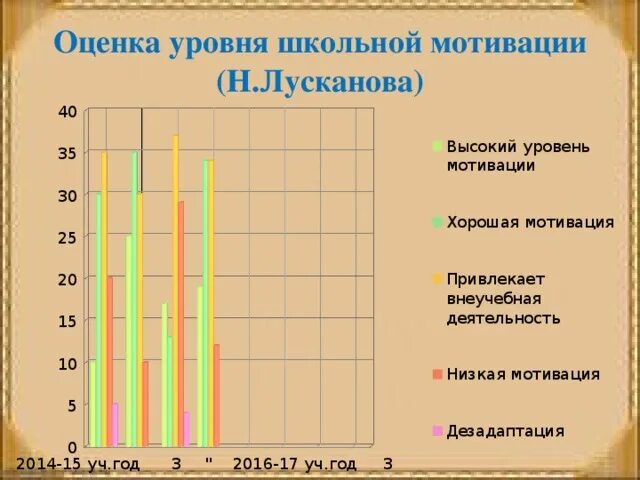 Оценка уровня школьной мотивации (Н.Лусканова)

40
35
30
25
20
15
10
5
0

2014-15 уч.год 3 " 2016-17 уч.год 3

Высокий уровень мотивации

Хорошая мотивация

Привлекает внеучебная деятельность

Низкая мотивация

Дезадаптация